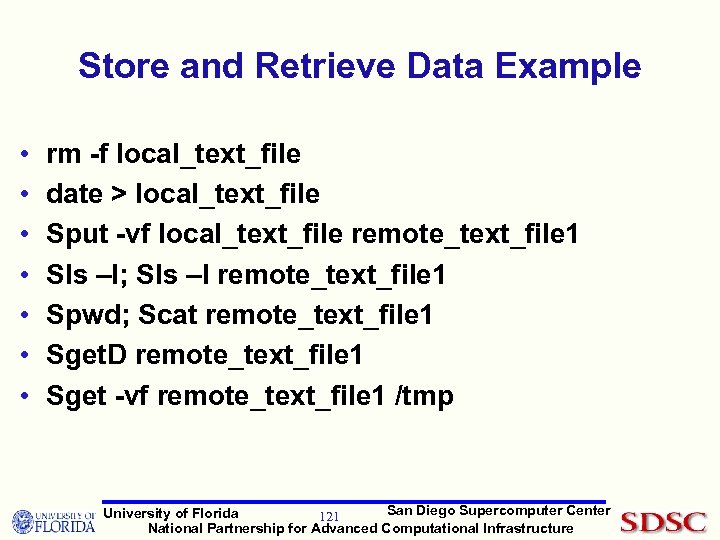 Store and Retrieve Data Example

• rm -f local_text_file
• date > local_text_file
• Sput -vf local_text_file remote_text_file1
• Sls –l; Sls –l remote_text_file1
• Spwd; Scat remote_text_file1
• SgetD remote_text_file1
• Sget -vf remote_text_file1 /tmp

UNIVERSITY OF FLORIDA
University of Florida
121
San Diego Supercomputer Center
National Partnership for Advanced Computational Infrastructure
SDSC